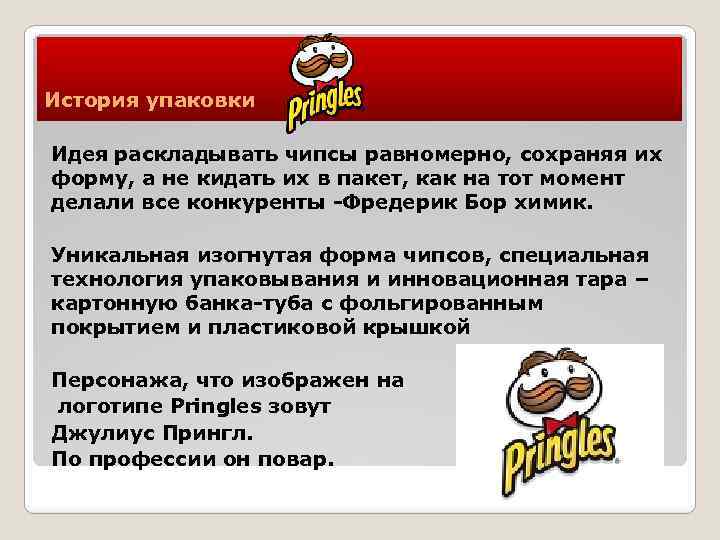 История упаковки

Pringles

Идея раскладывать чипсы равномерно, сохраняя их форму, а не кидать их в пакет, как на тот момент делали все конкуренты -Фредерик Бор химик.

Уникальная изогнутая форма чипсов, специальная технология упаковывания и инновационная тара – картонную банка-туба с фольгированным покрытием и пластиковой крышкой

Персонажа, что изображен на логотипе Pringles зовут Джулиус Прингл. По профессии он повар.

Pringles